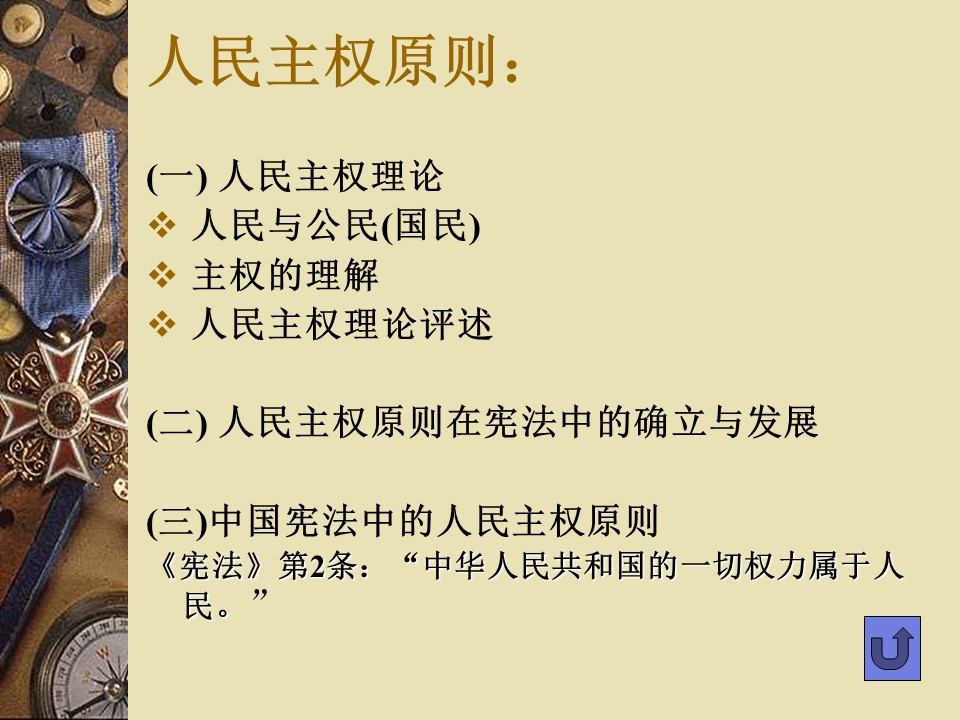 人民主权原则：

(一) 人民主权理论
❖ 人民与公民(国民)
❖ 主权的理解
❖ 人民主权理论评述

(二) 人民主权原则在宪法中的确立与发展

(三)中国宪法中的人民主权原则
《宪法》第2条：“中华人民共和国的一切权力属于人民。”